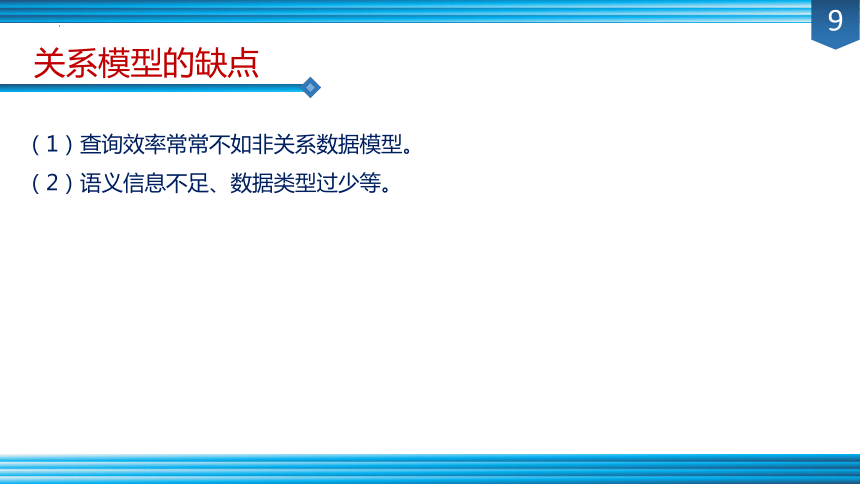 9

关系模型的缺点

（1）查询效率常常不如非关系数据模型。

（2）语义信息不足、数据类型过少等。